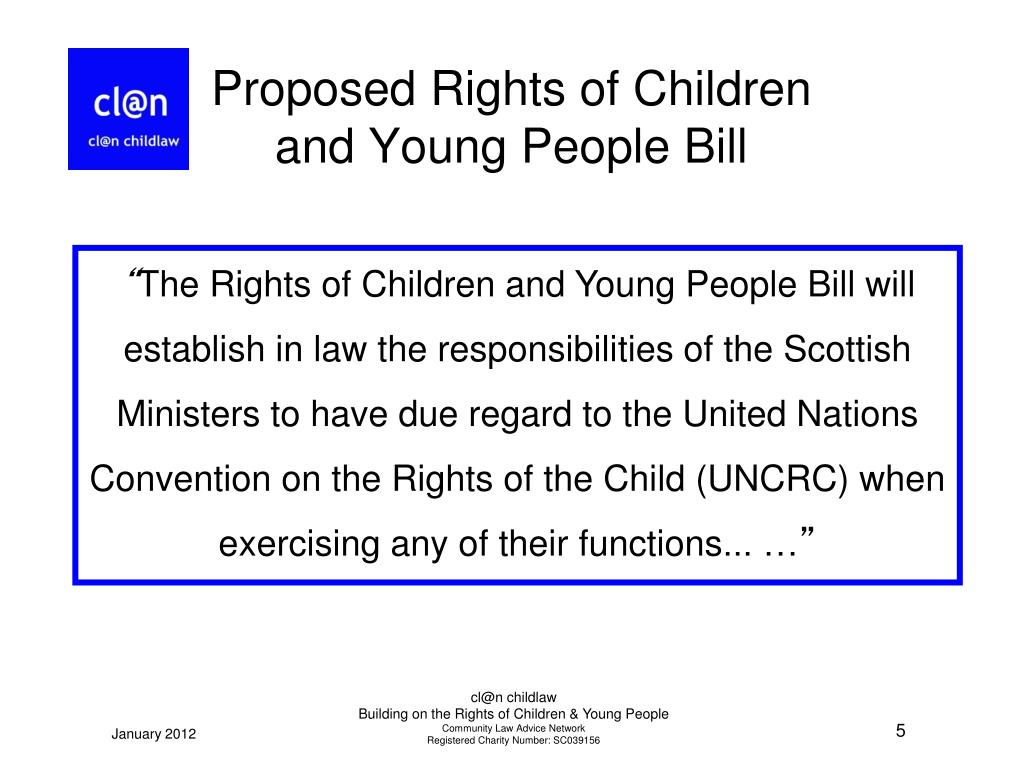 cl@n
cl@n childlaw

Proposed Rights of Children and Young People Bill

“The Rights of Children and Young People Bill will establish in law the responsibilities of the Scottish Ministers to have due regard to the United Nations Convention on the Rights of the Child (UNCRC) when exercising any of their functions... …”

January 2012

cl@n childlaw
Building on the Rights of Children & Young People
Community Law Advice Network
Registered Charity Number: SC039156

5